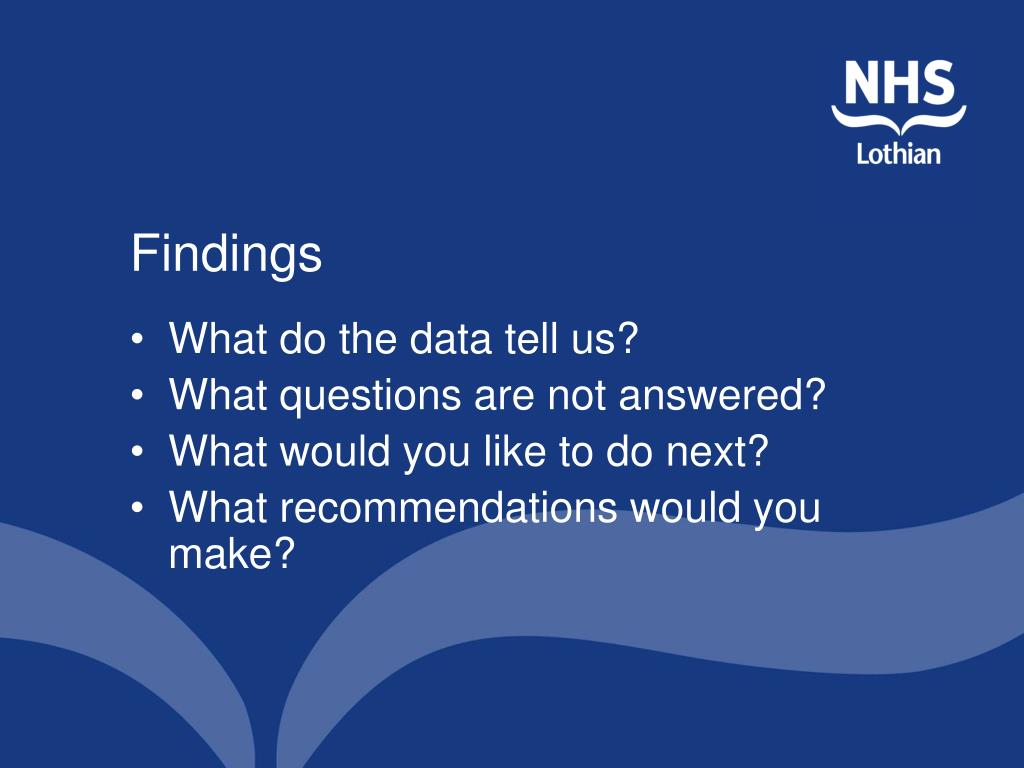 NHS
Lothian

Findings

• What do the data tell us?
• What questions are not answered?
• What would you like to do next?
• What recommendations would you make?